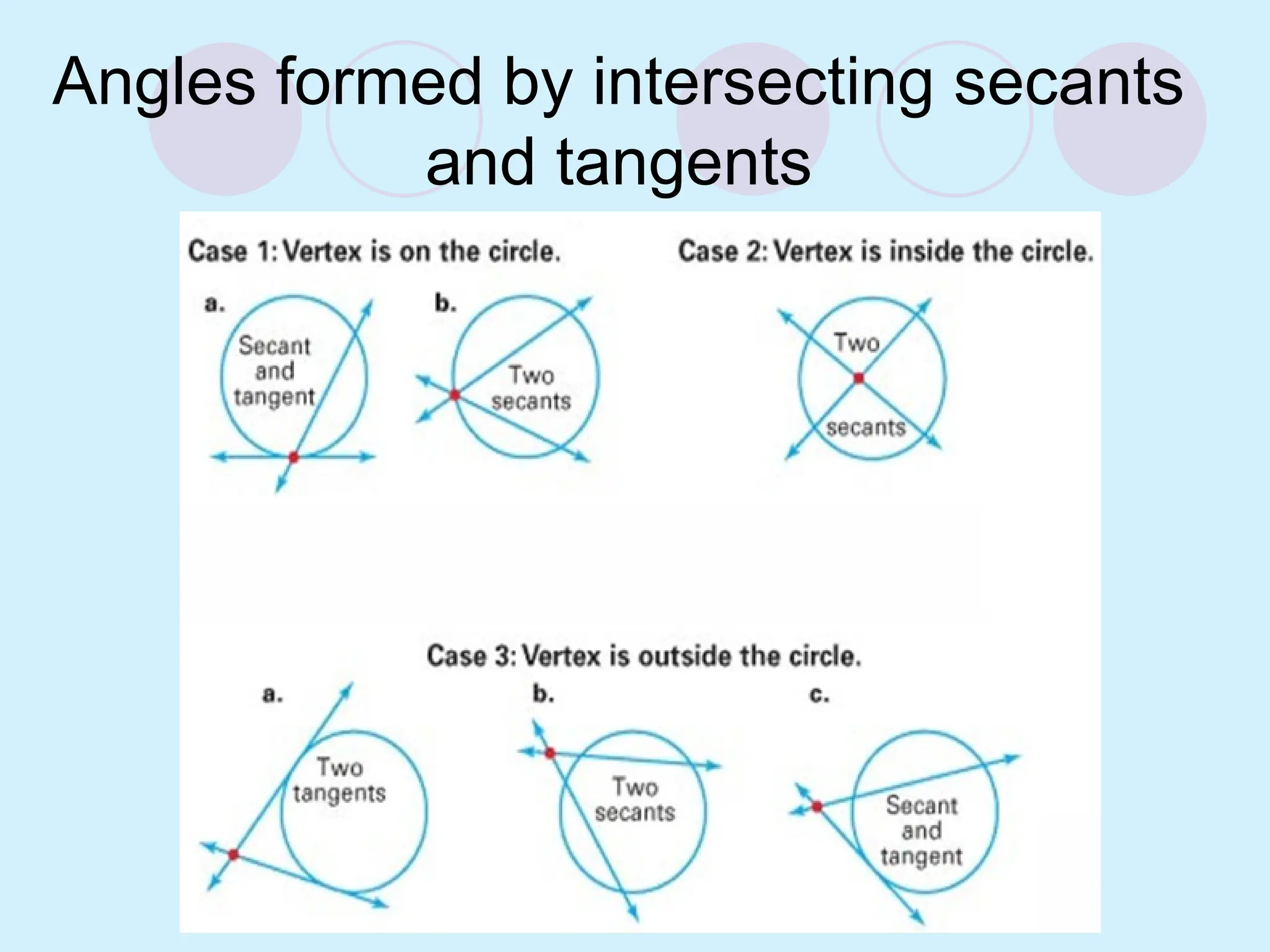 Angles formed by intersecting secants and tangents

Case 1: Vertex is on the circle.

a.

Secant and tangent

b.

Two secants

Case 2: Vertex is inside the circle.

Two

secants

Case 3: Vertex is outside the circle.

a.

Two tangents

b.

Two secants

c.

Secant and tangent